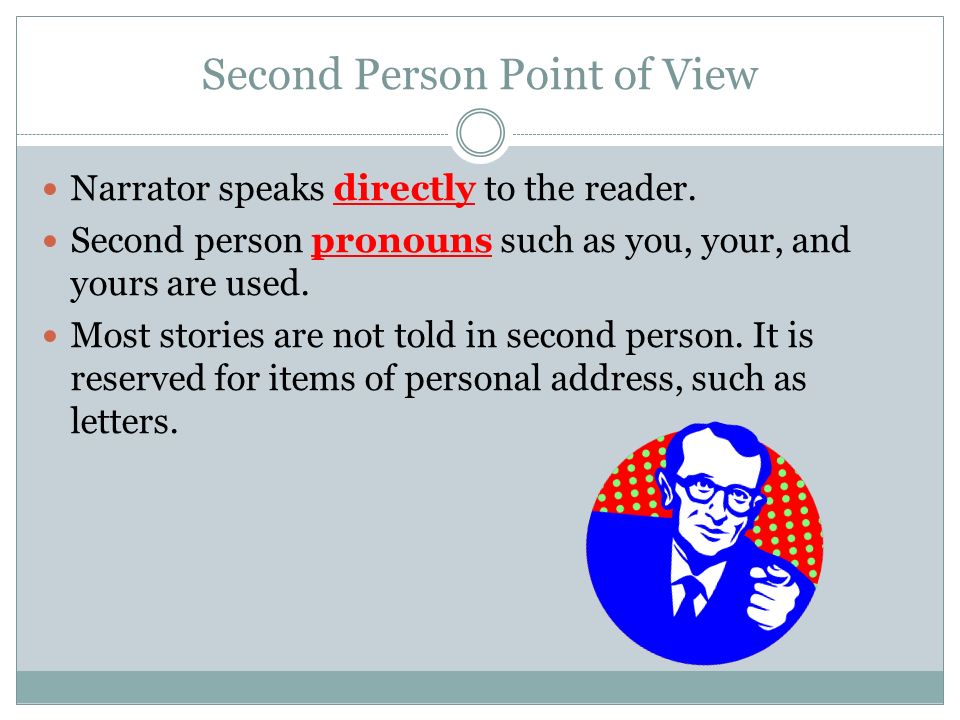 Second Person Point of View

- Narrator speaks directly to the reader.
- Second person pronouns such as you, your, and yours are used.
- Most stories are not told in second person. It is reserved for items of personal address, such as letters.